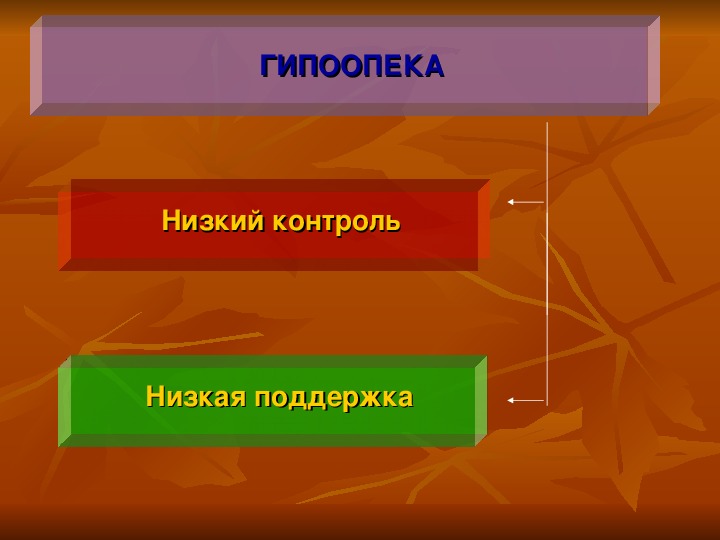 ГИПООПЕКА

Низкий контроль

Низкая поддержка